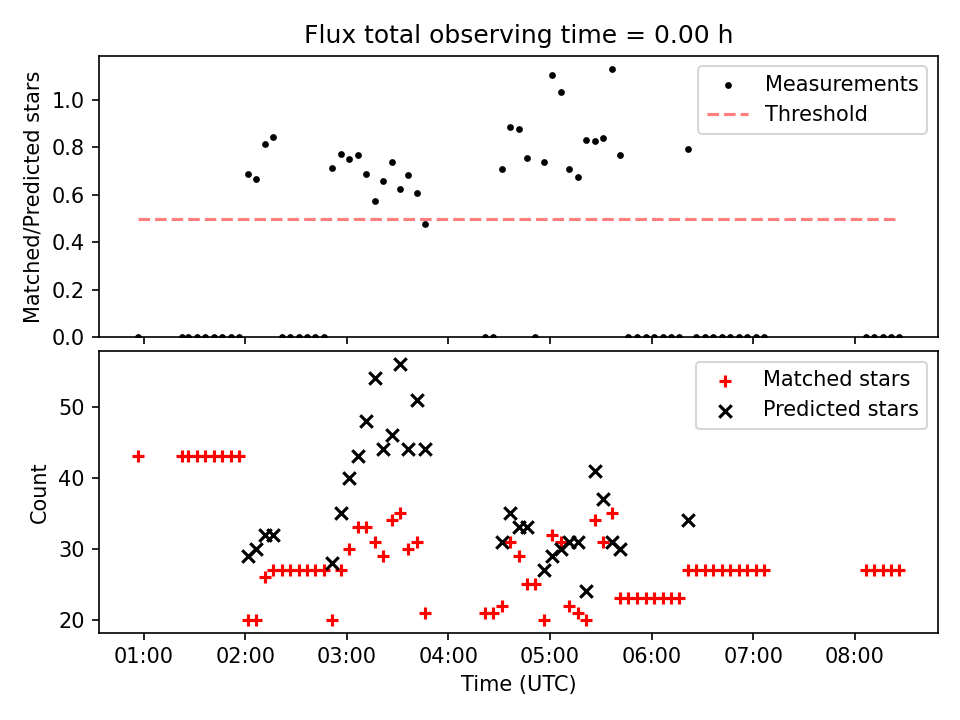 Flux total observing time = 0.00 h

Matched/Predicted stars

1.0
0.8
0.6
0.4
0.2
0.0

Measurements
Threshold

Count

50
40
30
20

Matched stars
Predicted stars

01:00
02:00
03:00
04:00
05:00
06:00
07:00
08:00

Time (UTC)